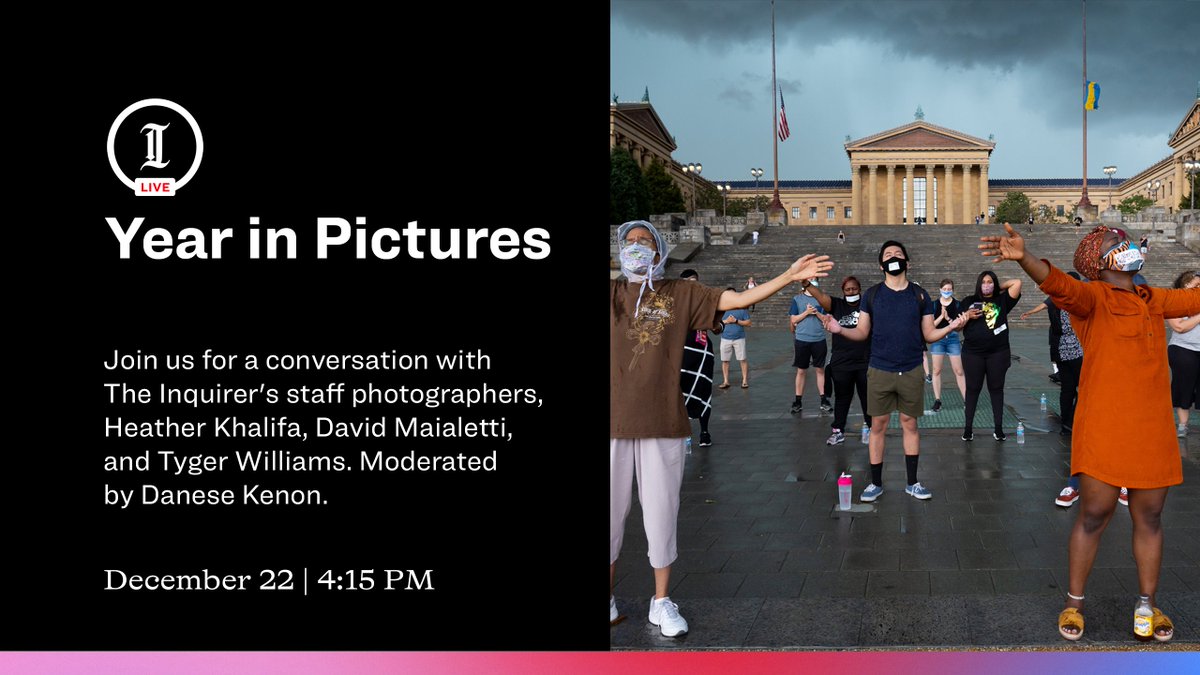 I
LIVE

Year in Pictures

Join us for a conversation with The Inquirer's staff photographers, Heather Khalifa, David Maialetti, and Tyger Williams. Moderated by Danese Kenon.

December 22 | 4:15 PM